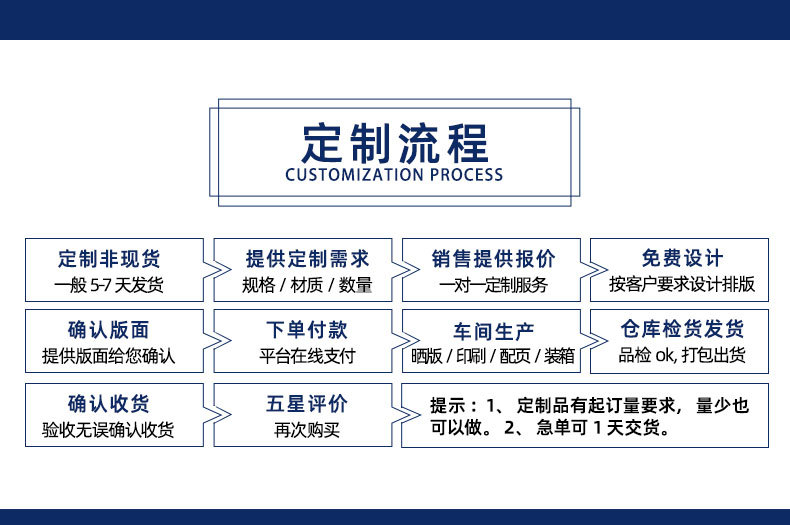 定制流程
CUSTOMIZATION PROCESS

定制非现货
一般 5-7 天发货

提供定制需求
规格 / 材质 / 数量

销售提供报价
一对一定制服务

免费设计
按客户要求设计排版

确认版面
提供版面给您确认

下单付款
平台在线支付

车间生产
晒版 / 印刷 / 配页 / 装箱

仓库检货发货
品检 ok, 打包出货

确认收货
验收无误确认收货

五星评价
再次购买

提示：1、定制品有起订量要求，量少也可以做。2、急单可 1 天交货。